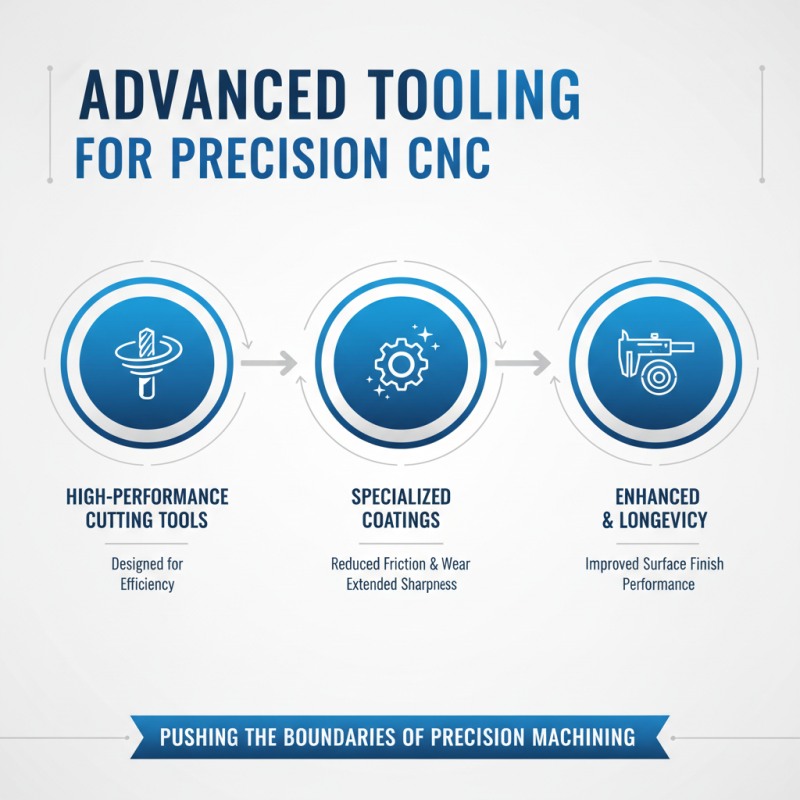 ADVANCED TOOLING
FOR PRECISION CNC

HIGH-PERFORMANCE CUTTING TOOLS

Designed for Efficiency

SPECIALIZED COATINGS

Reduced Friction & Wear
Extended Sharpness

ENHANCED & LONGEVICY

Improved Surface Finish
Performance

PUSHING THE BOUNDARIES OF PRECISION MACHINING